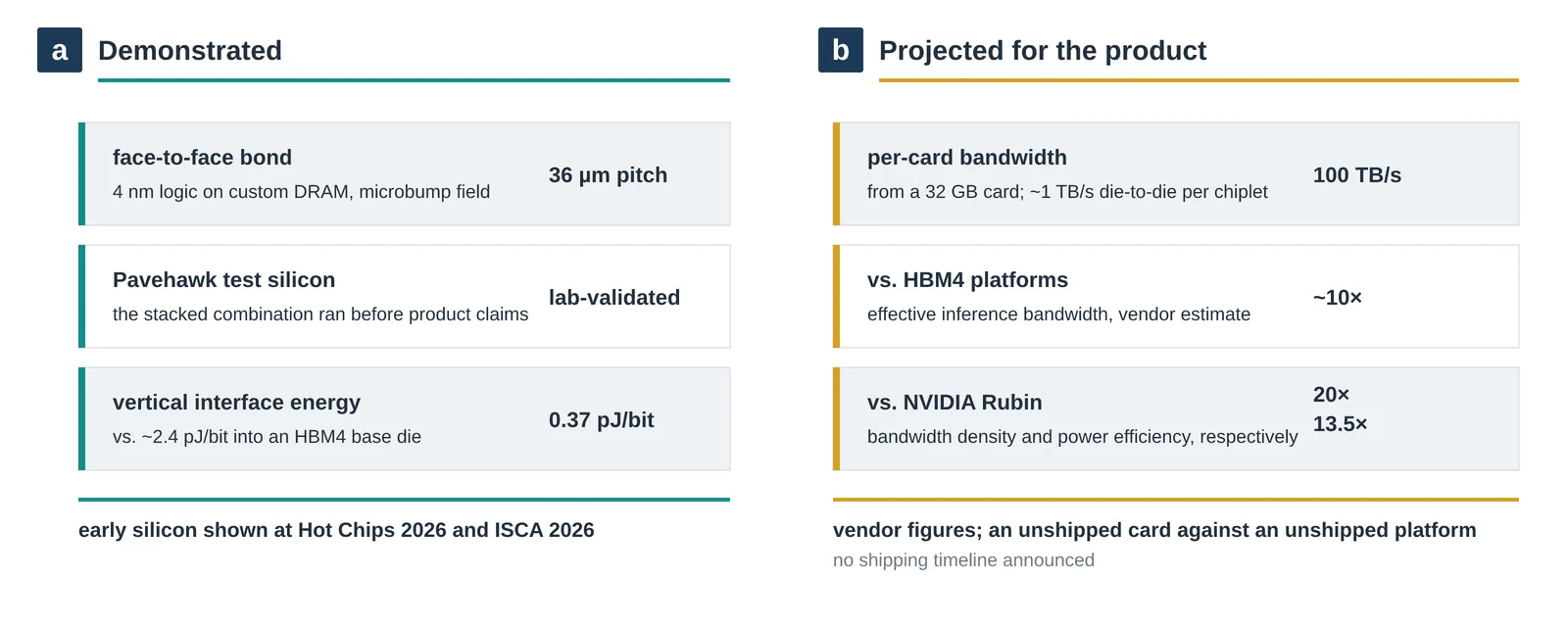 a Demonstrated

face-to-face bond
4 nm logic on custom DRAM, microbump field
36 μm pitch

Pavehawk test silicon
the stacked combination ran before product claims
lab-validated

vertical interface energy
vs. ~2.4 pJ/bit into an HBM4 base die
0.37 pJ/bit

early silicon shown at Hot Chips 2026 and ISCA 2026

b Projected for the product

per-card bandwidth
from a 32 GB card; ~1 TB/s die-to-die per chiplet
100 TB/s

vs. HBM4 platforms
effective inference bandwidth, vendor estimate
~10×

vs. NVIDIA Rubin
bandwidth density and power efficiency, respectively
20×
13.5×

vendor figures; an unshipped card against an unshipped platform
no shipping timeline announced